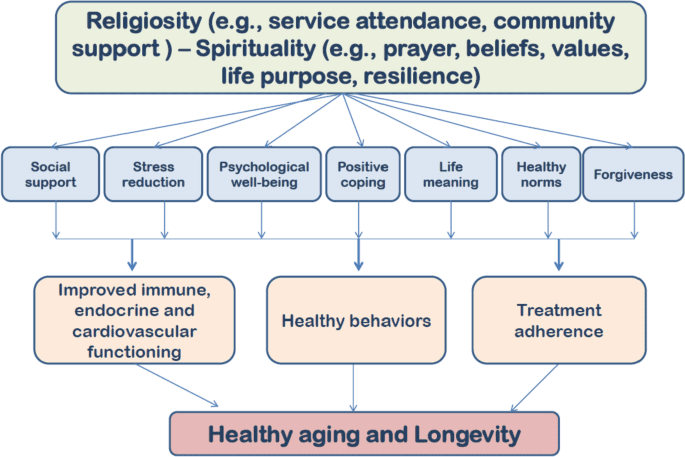 Religiosity (e.g., service attendance, community support ) – Spirituality (e.g., prayer, beliefs, values, life purpose, resilience)

Social support

Stress reduction

Psychological well-being

Positive coping

Life meaning

Healthy norms

Forgiveness

Improved immune, endocrine and cardiovascular functioning

Healthy behaviors

Treatment adherence

Healthy aging and Longevity